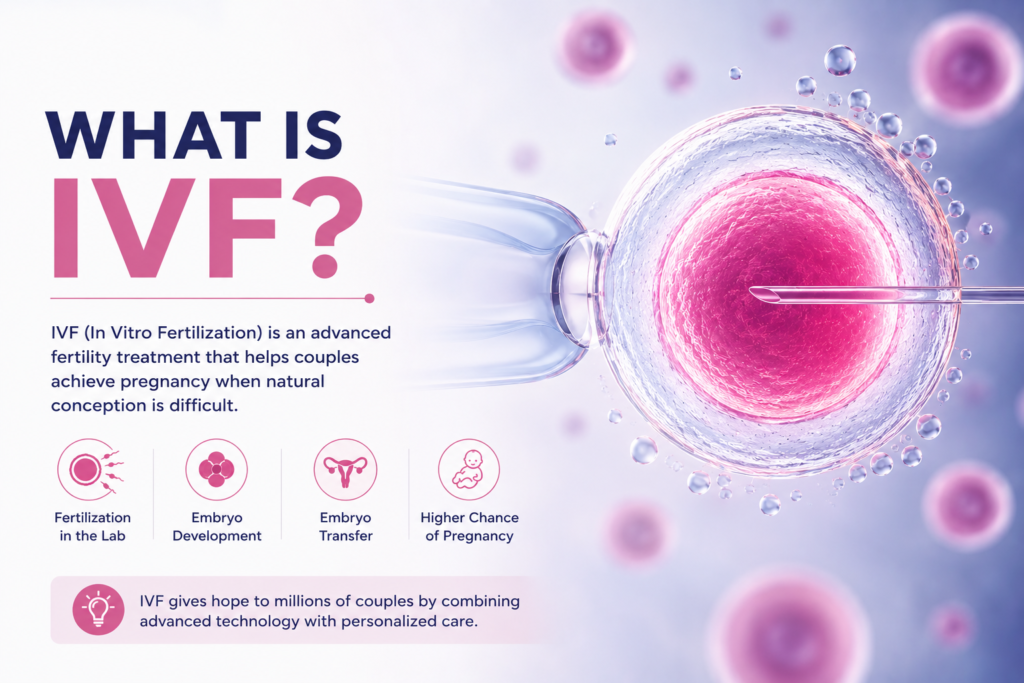 WHAT IS
IVF?

IVF (In Vitro Fertilization) is an advanced fertility treatment that helps couples achieve pregnancy when natural conception is difficult.

Fertilization
in the Lab

Embryo
Development

Embryo
Transfer

Higher Chance
of Pregnancy

IVF gives hope to millions of couples by combining advanced technology with personalized care.